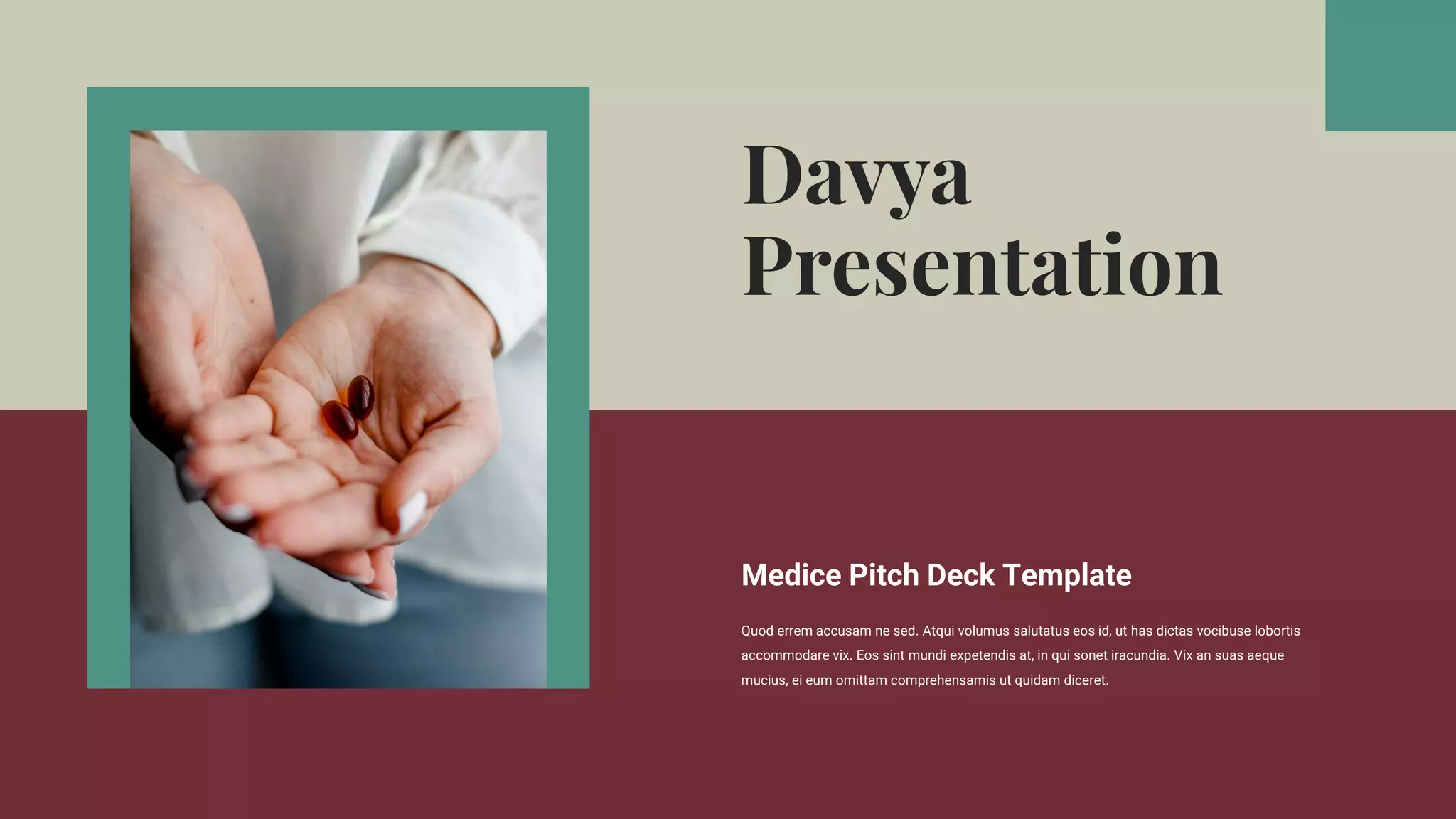 Davya Presentation

Medice Pitch Deck Template

Quod errem accusam ne sed. Atqui volumus salutatus eos id, ut has dictas vocibuse lobortis accommodare vix. Eos sint mundi expetendis at, in qui sonet iracundia. Vix an suas aeque mucius, ei eum omittam comprehensamis ut quidam diceret.